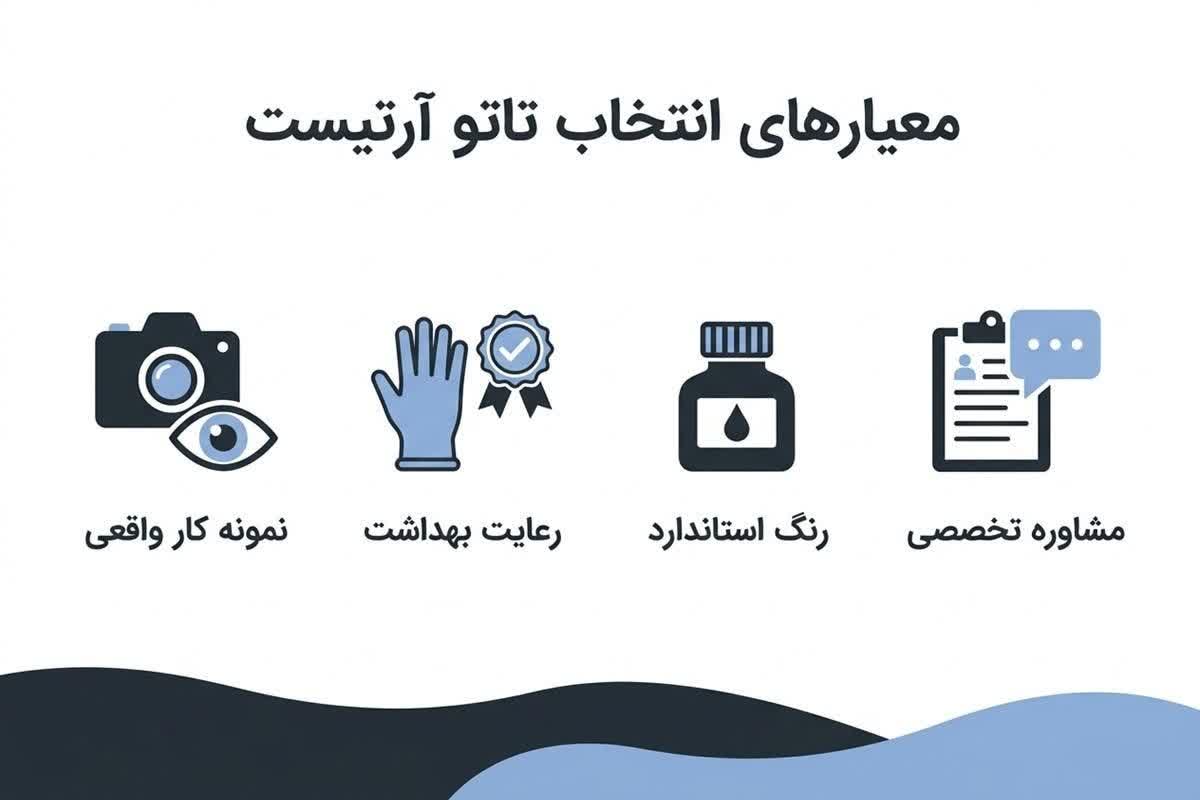 معیارهای انتخاب تاتو آرتیست

مشاوره تخصصی

رنگ استاندارد

رعایت بهداشت

نمونه کار واقعی